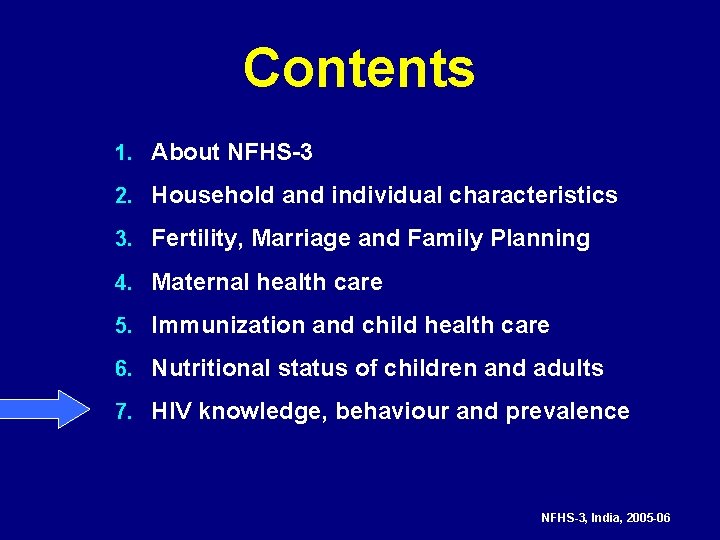 Contents

1. About NFHS-3
2. Household and individual characteristics
3. Fertility, Marriage and Family Planning
4. Maternal health care
5. Immunization and child health care
6. Nutritional status of children and adults
7. HIV knowledge, behaviour and prevalence

NFHS-3, India, 2005-06